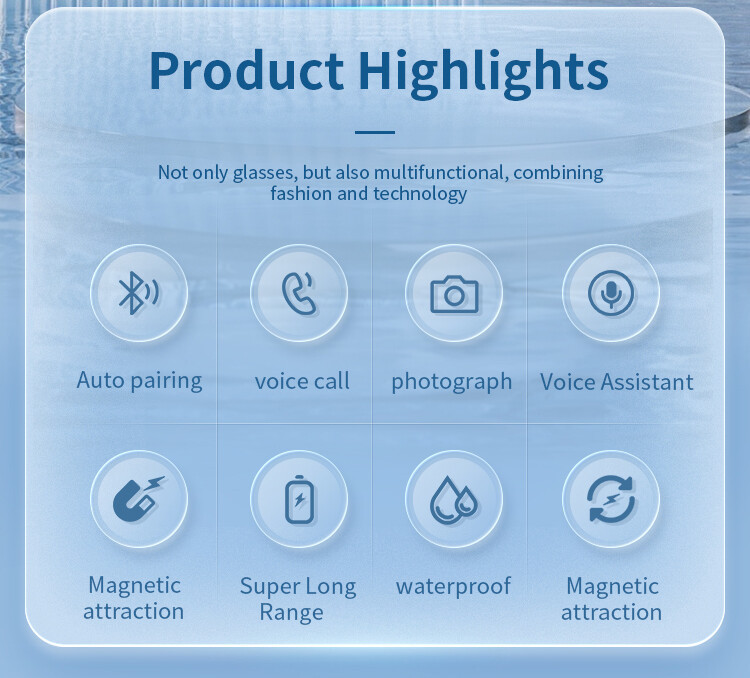 Product Highlights

Not only glasses, but also multifunctional, combining fashion and technology

Auto pairing

voice call

photograph

Voice Assistant

Magnetic attraction

Super Long Range

waterproof

Magnetic attraction